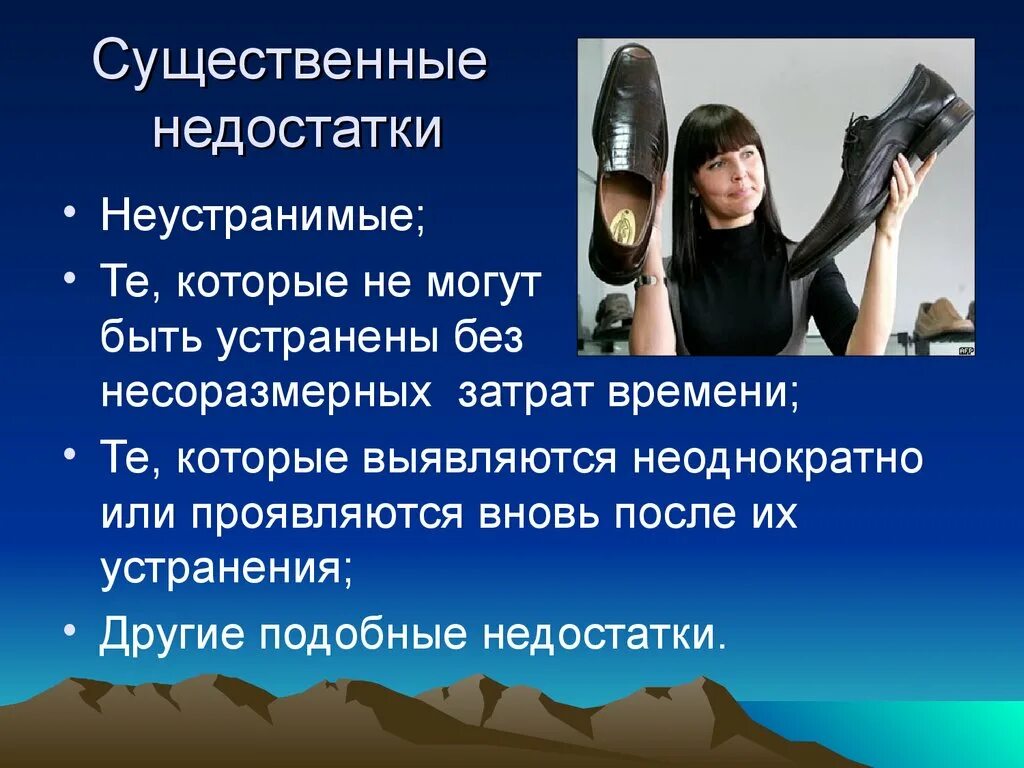 Существенные недостатки

• Неустранимые;
• Те, которые не могут быть устранены без несоразмерных затрат времени;
• Те, которые выявляются неоднократно или проявляются вновь после их устранения;
• Другие подобные недостатки.